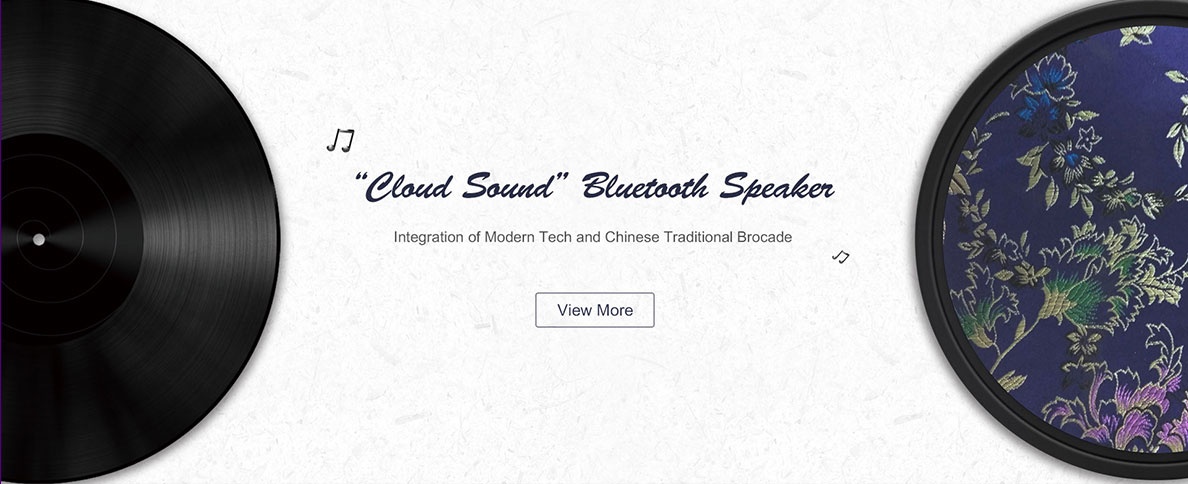 “Cloud Sound” Bluetooth Speaker

Integration of Modern Tech and Chinese Traditional Brocade

View More